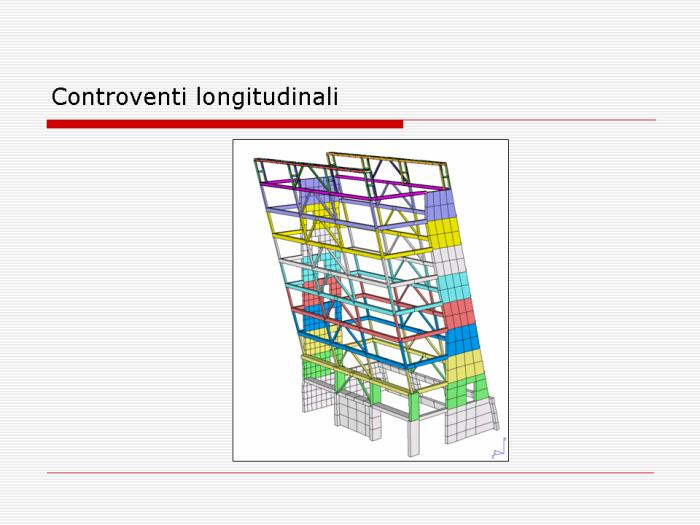 Controventi longitudinali